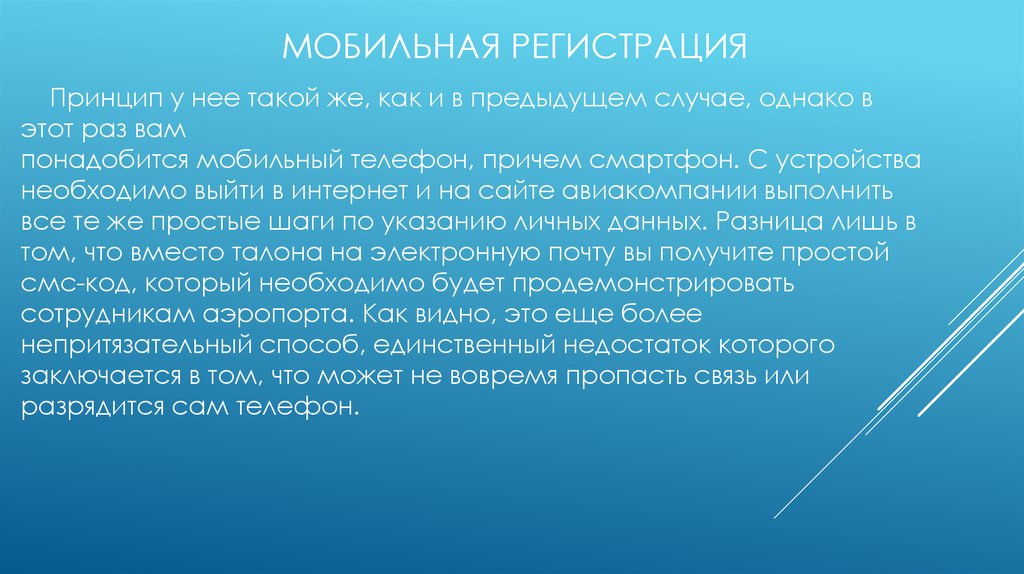 МОБИЛЬНАЯ РЕГИСТРАЦИЯ

Принцип у нее такой же, как и в предыдущем случае, однако в этот раз вам понадобится мобильный телефон, причем смартфон. С устройства необходимо выйти в интернет и на сайте авиакомпании выполнить все те же простые шаги по указанию личных данных. Разница лишь в том, что вместо талона на электронную почту вы получите простой смс-код, который необходимо будет продемонстрировать сотрудникам аэропорта. Как видно, это еще более непритязательный способ, единственный недостаток которого заключается в том, что может не вовремя пропасть связь или разрядится сам телефон.